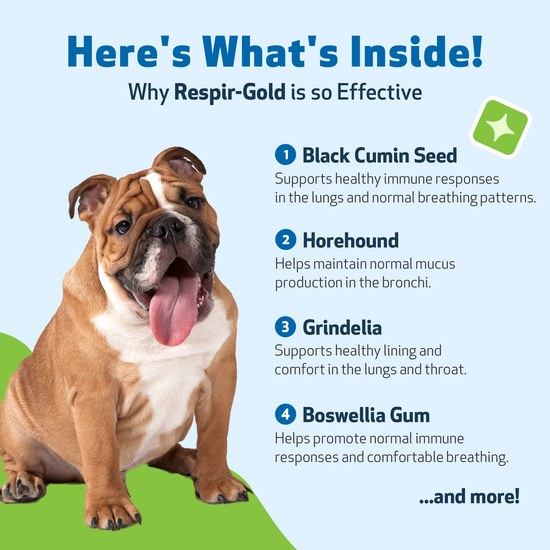 Here's What's Inside!
Why Respir-Gold is so Effective

1 Black Cumin Seed
Supports healthy immune responses in the lungs and normal breathing patterns.

2 Horehound
Helps maintain normal mucus production in the bronchi.

3 Grindelia
Supports healthy lining and comfort in the lungs and throat.

4 Boswellia Gum
Helps promote normal immune responses and comfortable breathing.

...and more!